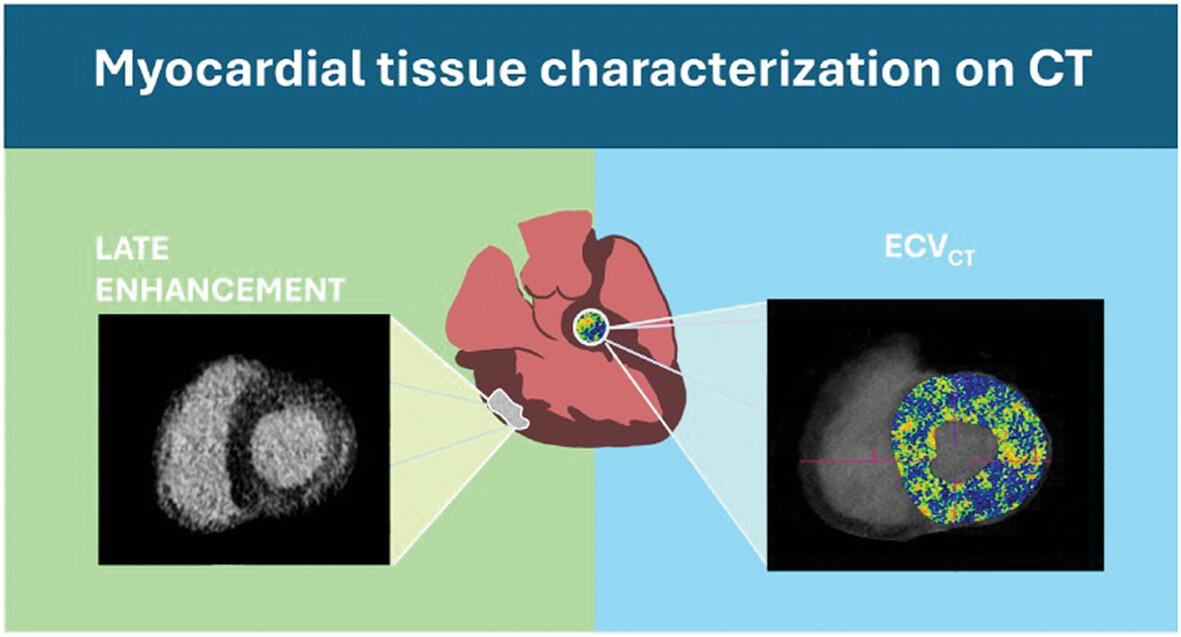 Myocardial tissue characterization on CT

LATE ENHANCEMENT

$ECV_{CT}$